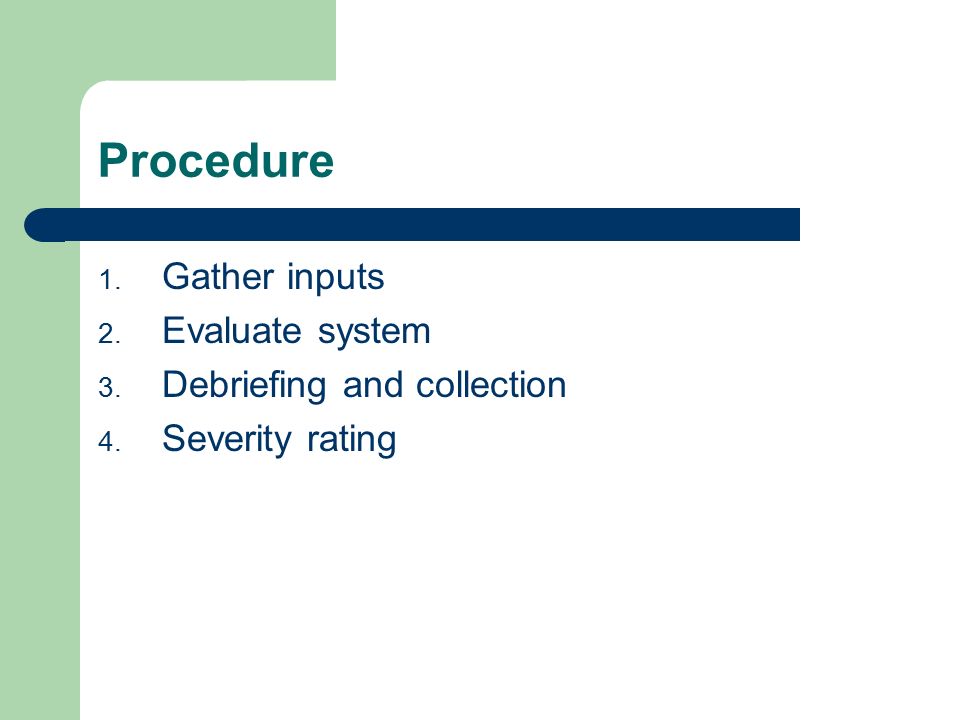 Procedure

1. Gather inputs
2. Evaluate system
3. Debriefing and collection
4. Severity rating